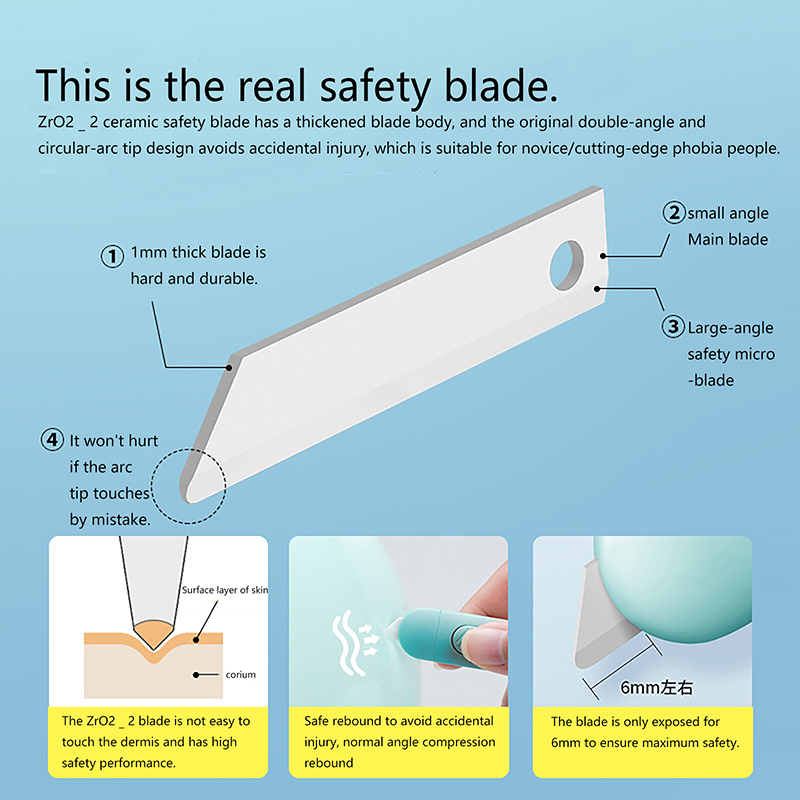 This is the real safety blade.

ZrO2 _ 2 ceramic safety blade has a thickened blade body, and the original double-angle and circular-arc tip design avoids accidental injury, which is suitable for novice/cutting-edge phobia people.

① 1mm thick blade is hard and durable.

② small angle Main blade

③ Large-angle safety micro -blade

④ It won't hurt if the arc tip touches by mistake.

Surface layer of skin

corium

The ZrO2 _ 2 blade is not easy to touch the dermis and has high safety performance.

Safe rebound to avoid accidental injury, normal angle compression rebound

6mm左右

The blade is only exposed for 6mm to ensure maximum safety.